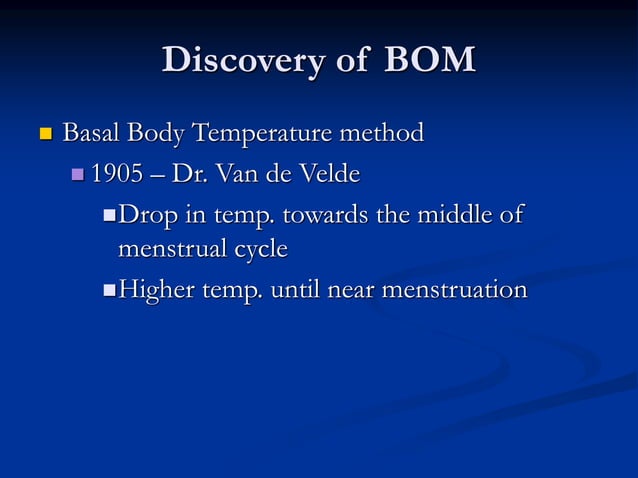 Discovery of BOM

Basal Body Temperature method

1905 – Dr. Van de Velde

Drop in temp. towards the middle of menstrual cycle

Higher temp. until near menstruation